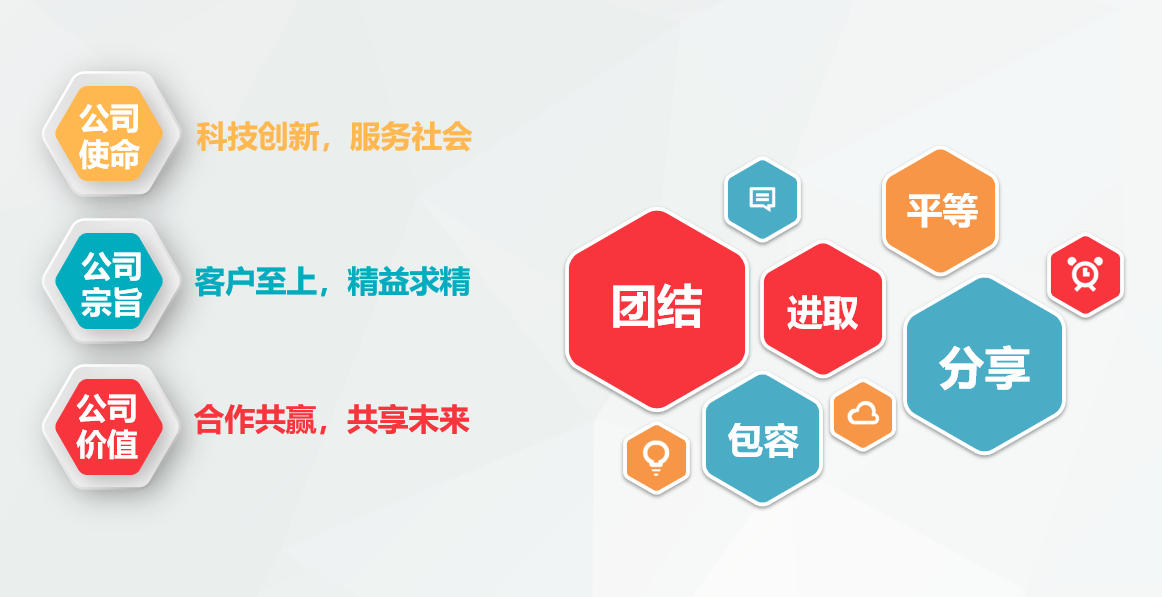 公司使命

科技创新，服务社会

公司宗旨

客户至上，精益求精

公司价值

合作共赢，共享未来

平等

团结

进取

分享

包容